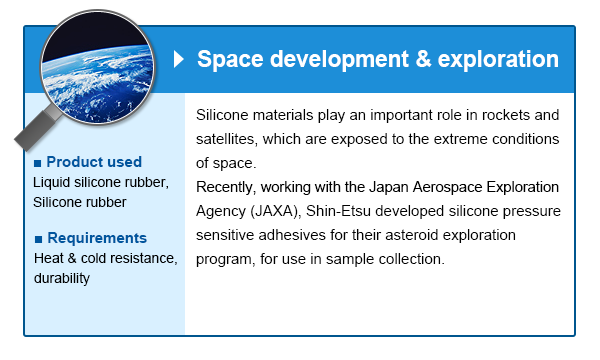 Space development & exploration

■ Product used
Liquid silicone rubber, Silicone rubber

■ Requirements
Heat & cold resistance, durability

Silicone materials play an important role in rockets and satellites, which are exposed to the extreme conditions of space.
Recently, working with the Japan Aerospace Exploration Agency (JAXA), Shin-Etsu developed silicone pressure sensitive adhesives for their asteroid exploration program, for use in sample collection.